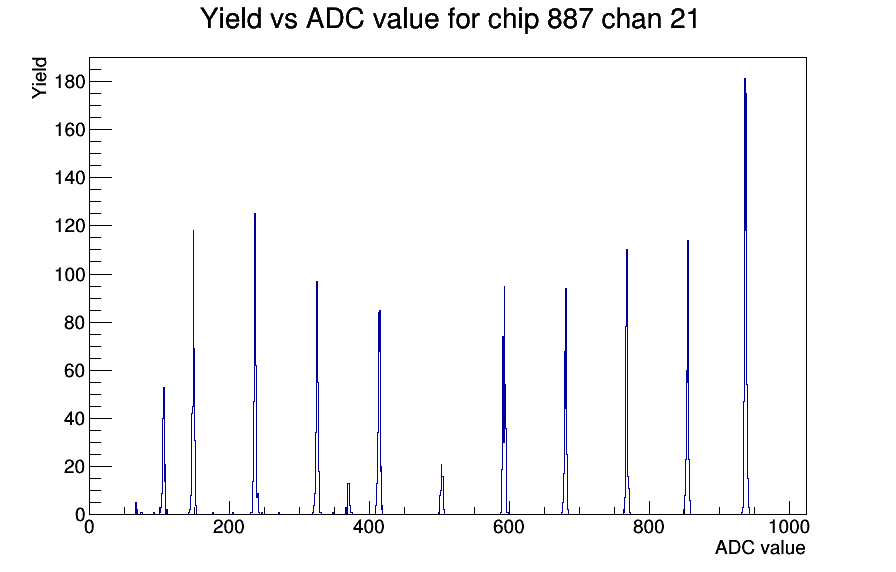 Yield vs ADC value for chip 887 chan 21

Yield

180
160
140
120
100
80
60
40
20
0

0
200
400
600
800
1000

ADC value